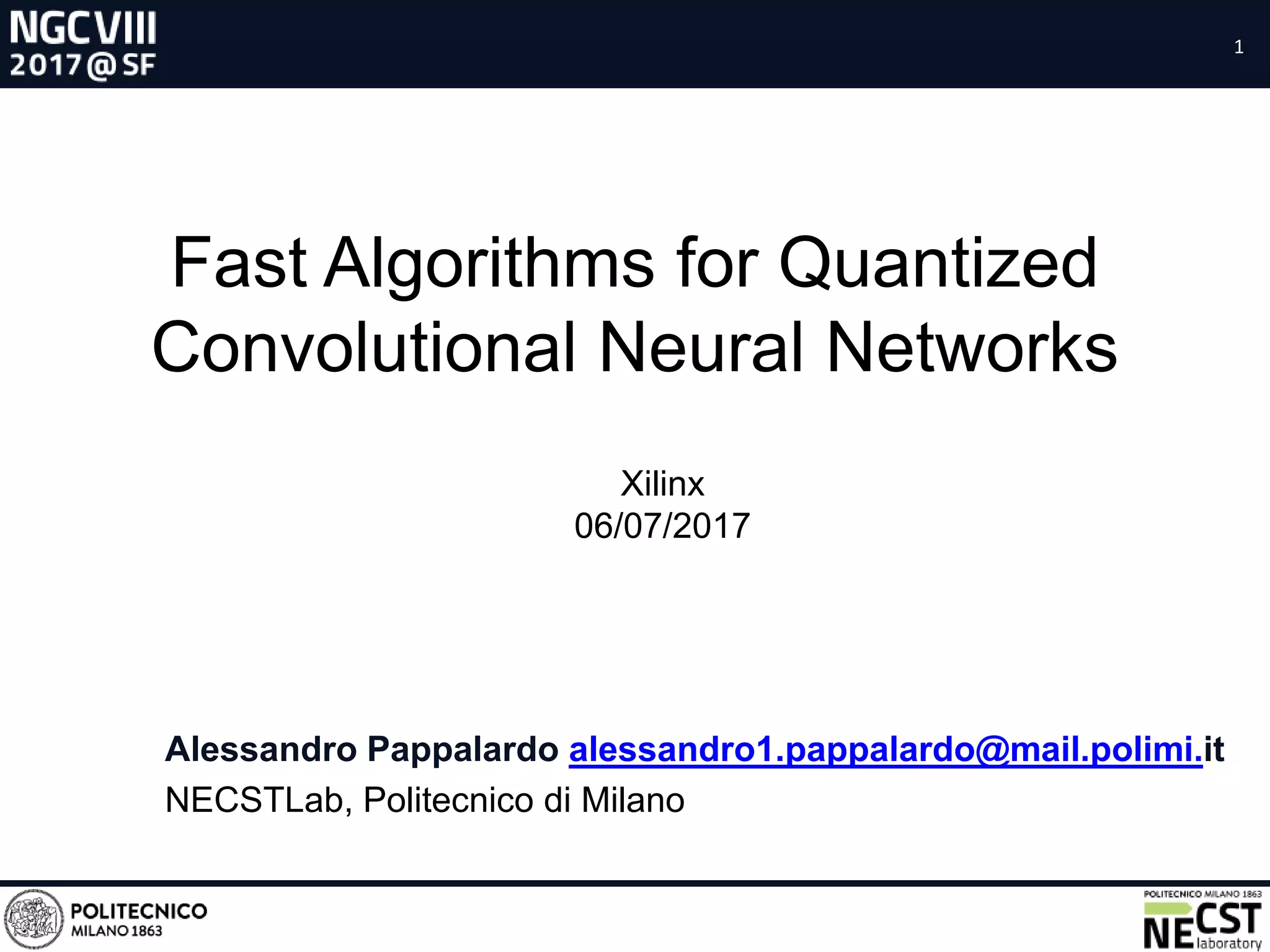 NGCVIII
2017@SF

1

Fast Algorithms for Quantized Convolutional Neural Networks

Xilinx
06/07/2017

Alessandro Pappalardo alessandro1.pappalardo@mail.polimi.it
NECSTLab, Politecnico di Milano

POLITECNICO
MILANO 1863

POLITECNICO MILANO 1863
NECST
laboratory